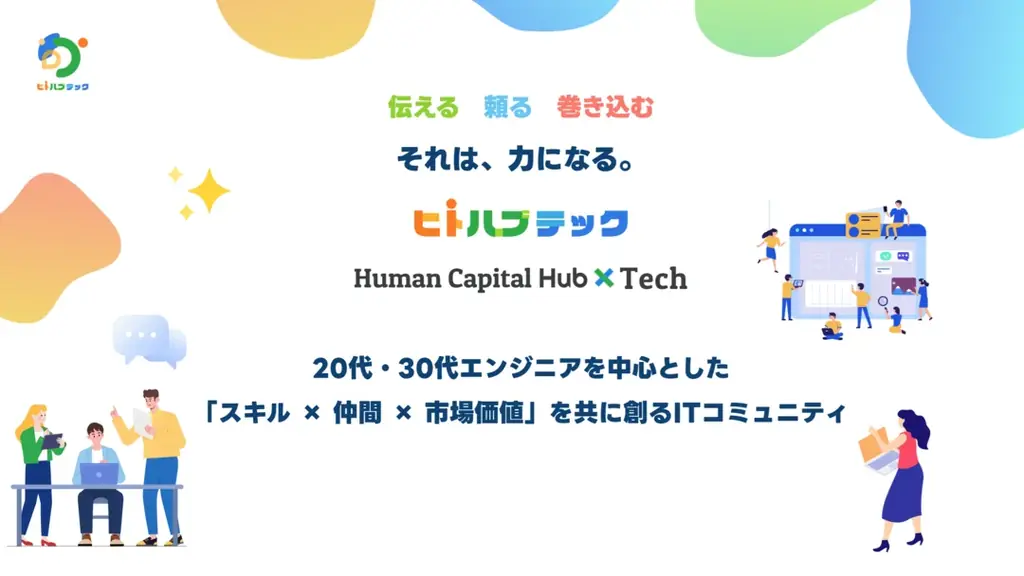 ヒトハブテック

伝える　頼る　巻き込む

それは、力になる。

ヒトハブテック

Human Capital Hub × Tech

20代・30代エンジニアを中心とした

「スキル × 仲間 × 市場価値」を共に創るITコミュニティ